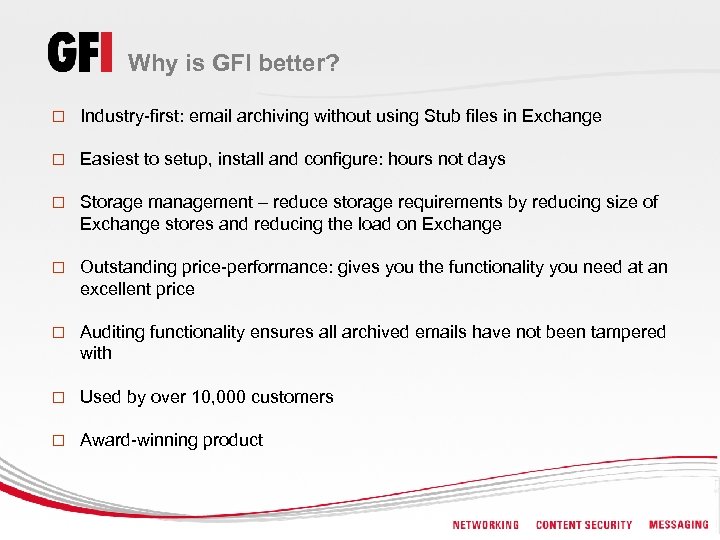 GFI Why is GFI better?

□ Industry-first: email archiving without using Stub files in Exchange

□ Easiest to setup, install and configure: hours not days

□ Storage management – reduce storage requirements by reducing size of Exchange stores and reducing the load on Exchange

□ Outstanding price-performance: gives you the functionality you need at an excellent price

□ Auditing functionality ensures all archived emails have not been tampered with

□ Used by over 10,000 customers

□ Award-winning product

NETWORKING CONTENT SECURITY MESSAGING